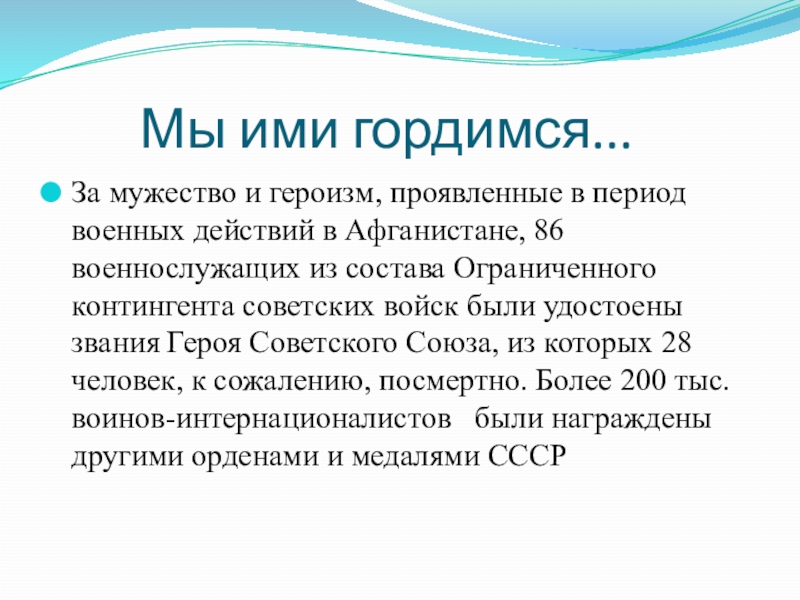 Мы ими гордимся…

За мужество и героизм, проявленные в период военных действий в Афганистане, 86 военнослужащих из состава Ограниченного контингента советских войск были удостоены звания Героя Советского Союза, из которых 28 человек, к сожалению, посмертно. Более 200 тыс. воинов-интернационалистов были награждены другими орденами и медалями СССР